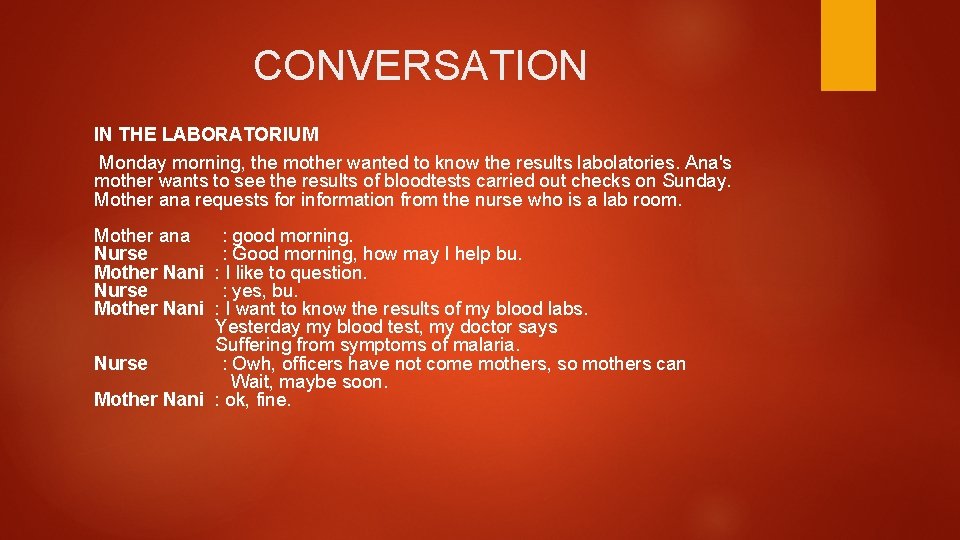 CONVERSATION

IN THE LABORATORIUM

Monday morning, the mother wanted to know the results labolatories. Ana's mother wants to see the results of bloodtests carried out checks on Sunday. Mother ana requests for information from the nurse who is a lab room.

Mother ana : good morning.
Nurse : Good morning, how may I help bu.
Mother Nani : I like to question.
Nurse : yes, bu.
Mother Nani : I want to know the results of my blood labs. Yesterday my blood test, my doctor says Suffering from symptoms of malaria.
Nurse : Owh, officers have not come mothers, so mothers can Wait, maybe soon.
Mother Nani : ok, fine.